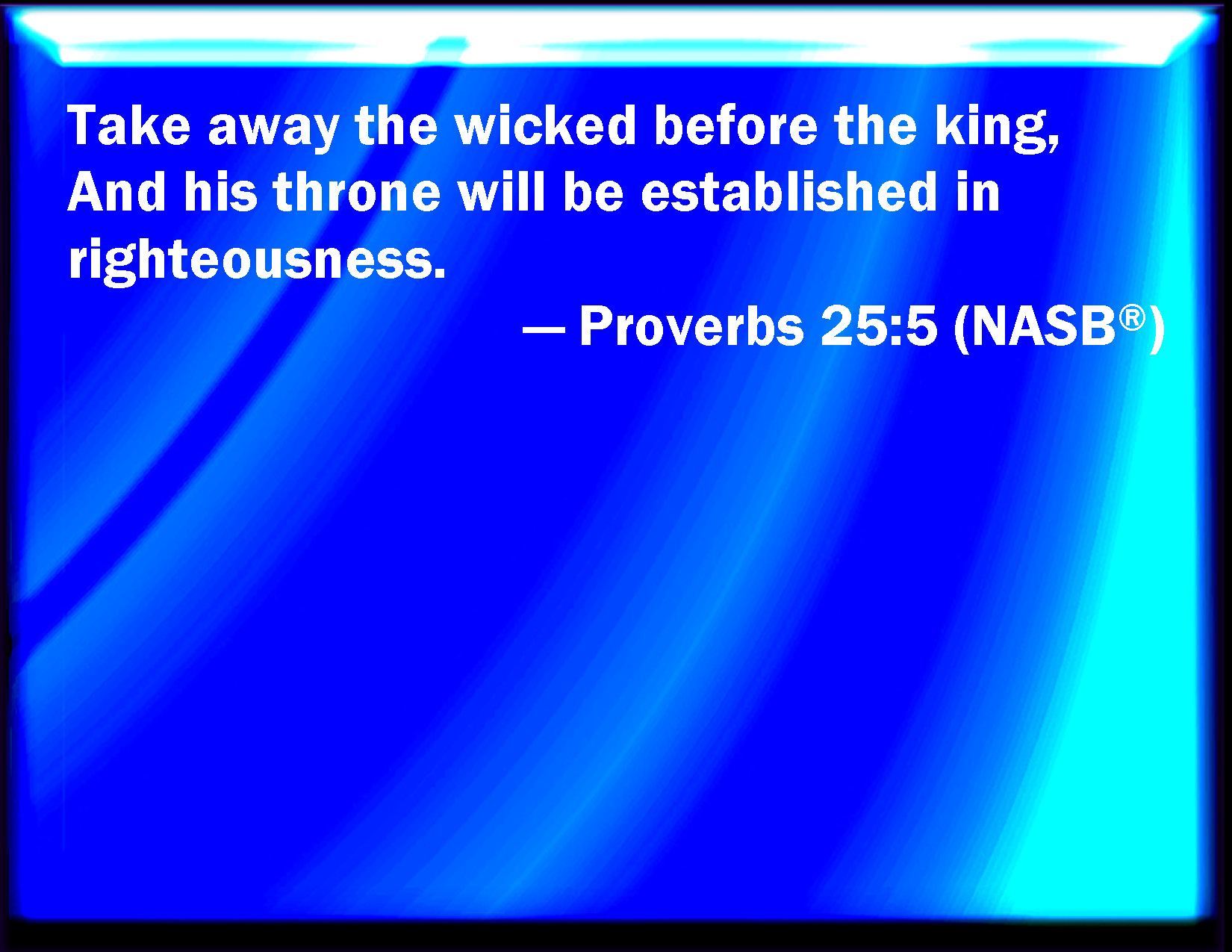 Take away the wicked before the king,
And his throne will be established in righteousness.

— Proverbs 25:5 (NASB®)